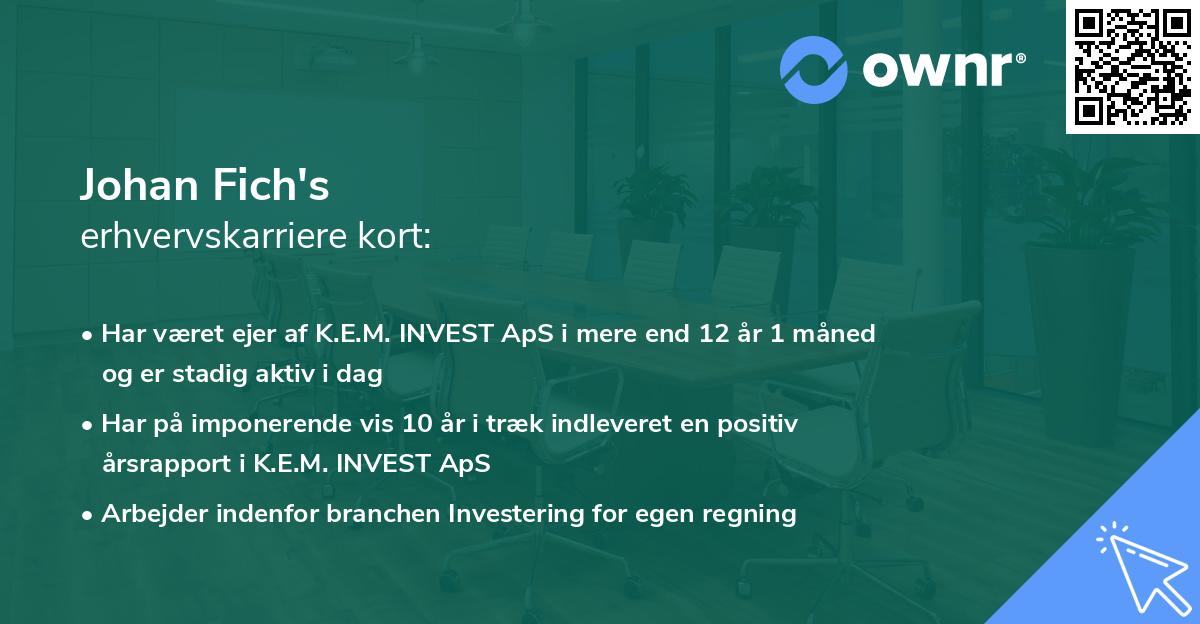 ownr®

Johan Fich's
erhvervskarriere kort:

• Har været ejer af K.E.M. INVEST ApS i mere end 12 år 1 måned og er stadig aktiv i dag

• Har på imponerende vis 10 år i træk indleveret en positiv årsrapport i K.E.M. INVEST ApS

• Arbejder indenfor branchen Investering for egen regning